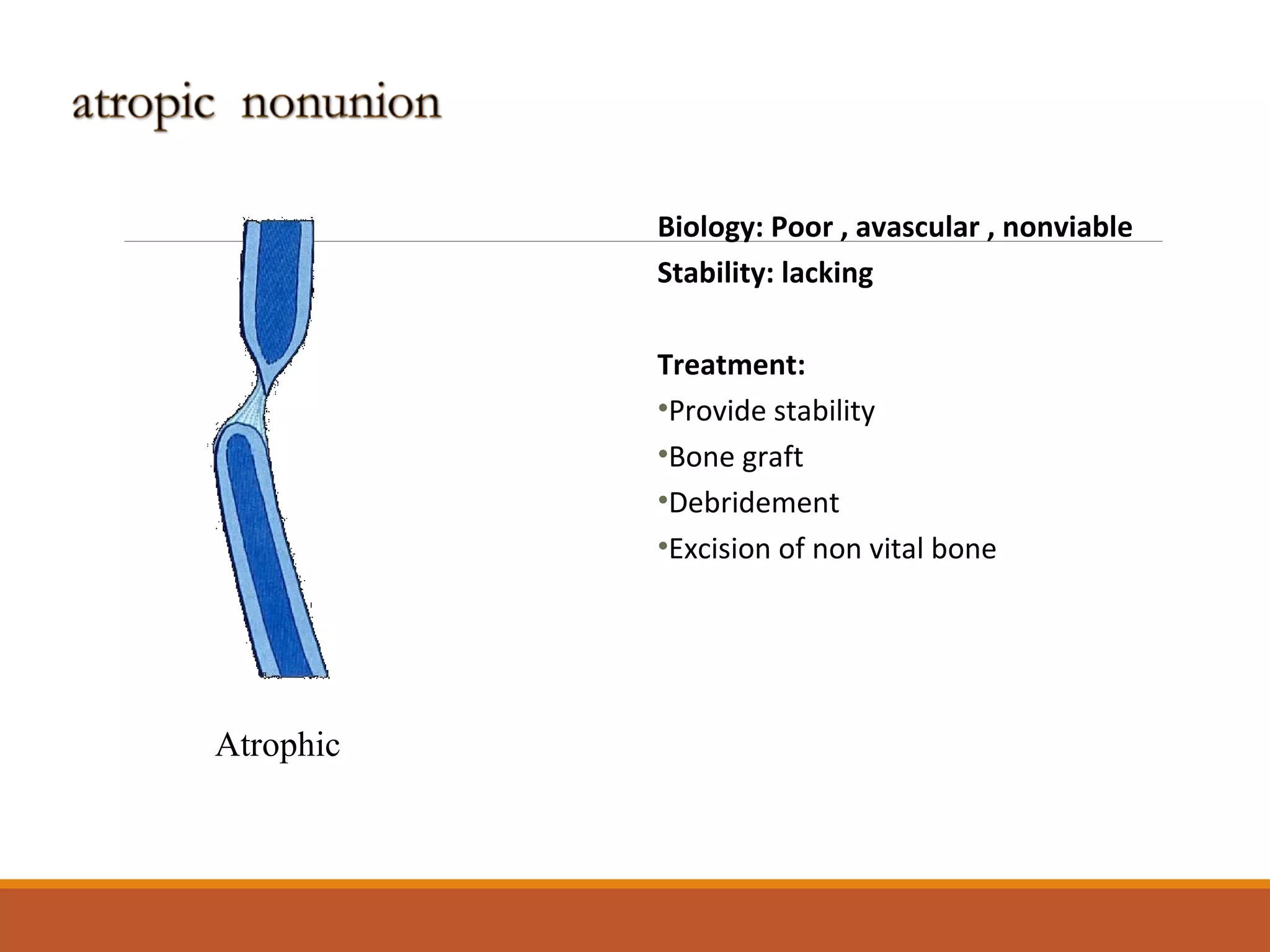 atropic nonunion

Biology: Poor , avascular , nonviable

Stability: lacking

Treatment:

•Provide stability

•Bone graft

•Debridement

•Excision of non vital bone

Atrophic